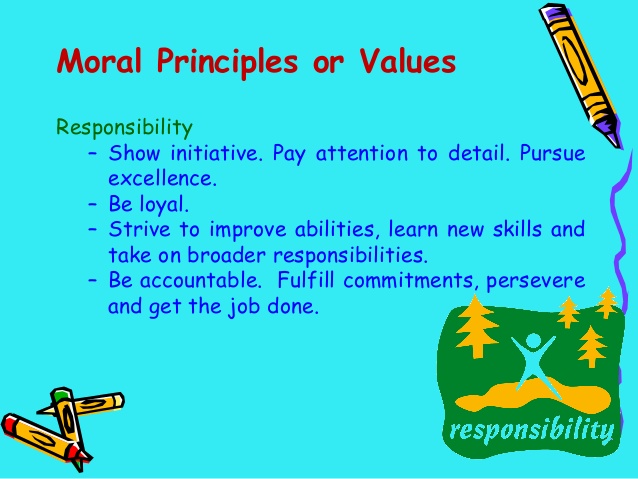 Moral Principles or Values

Responsibility

– Show initiative. Pay attention to detail. Pursue excellence.
– Be loyal.
– Strive to improve abilities, learn new skills and take on broader responsibilities.
– Be accountable. Fulfill commitments, persevere and get the job done.

responsibility